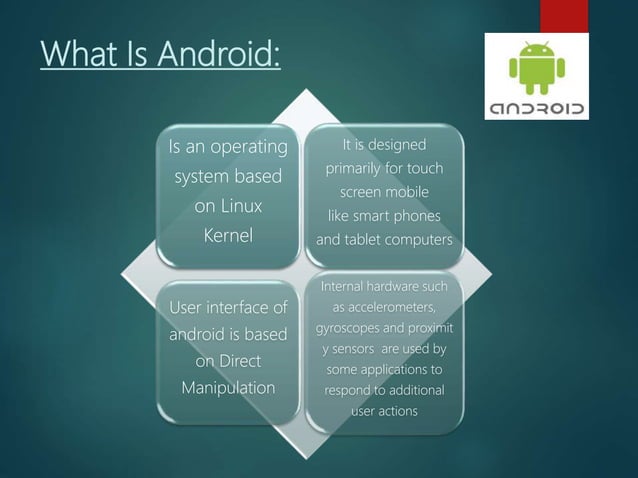 What Is Android:

ANDROID

Is an operating system based on Linux Kernel

It is designed primarily for touch screen mobile like smart phones and tablet computers

User interface of android is based on Direct Manipulation

Internal hardware such as accelerometers, gyroscopes and proximit y sensors are used by some applications to respond to additional user actions